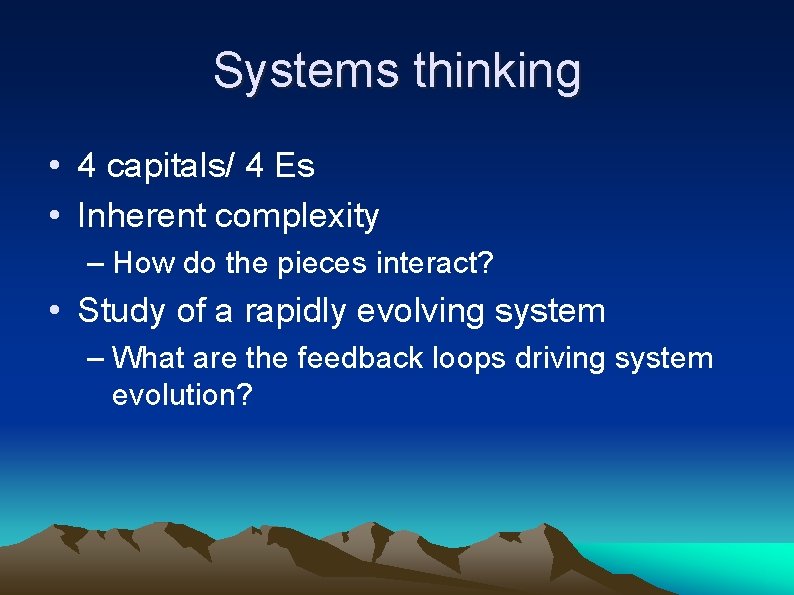 Systems thinking

• 4 capitals/ 4 Es
• Inherent complexity
– How do the pieces interact?
• Study of a rapidly evolving system
– What are the feedback loops driving system evolution?